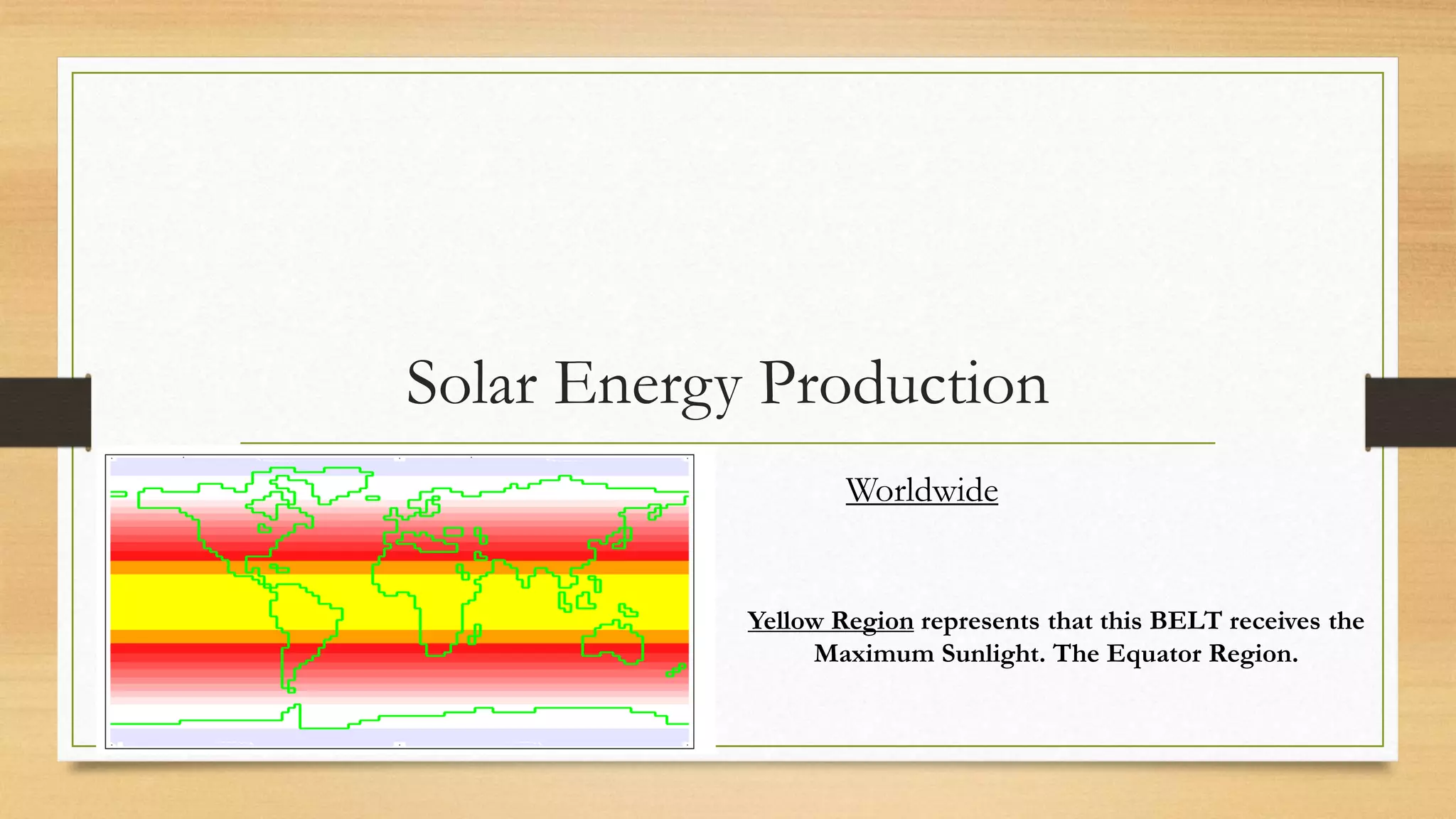 Solar Energy Production

Worldwide

Yellow Region represents that this BELT receives the Maximum Sunlight. The Equator Region.